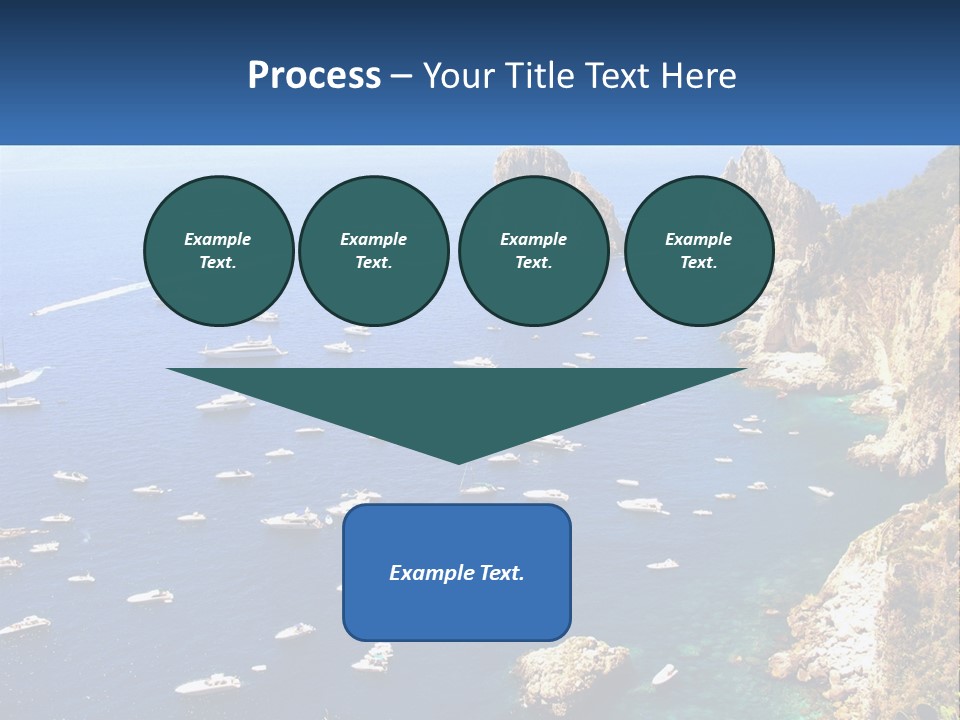 Process – Your Title Text Here

Example Text.

Example Text.

Example Text.

Example Text.

Example Text.